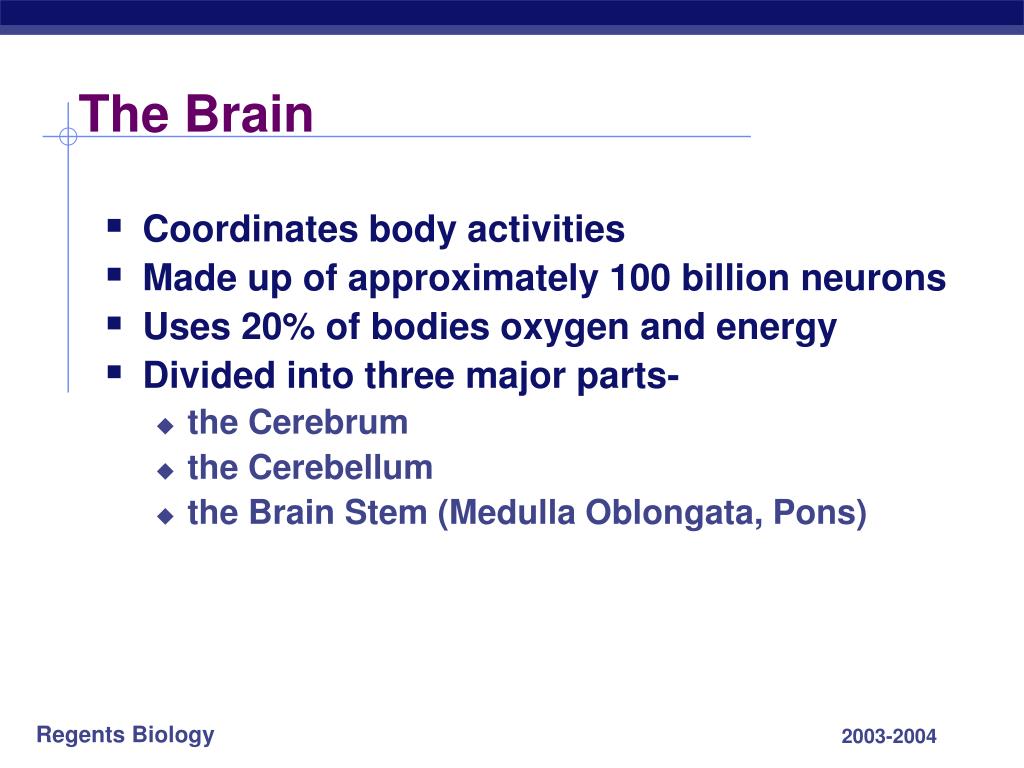 The Brain

- Coordinates body activities
- Made up of approximately 100 billion neurons
- Uses 20% of bodies oxygen and energy
- Divided into three major parts-
  - the Cerebrum
  - the Cerebellum
  - the Brain Stem (Medulla Oblongata, Pons)

Regents Biology

2003-2004